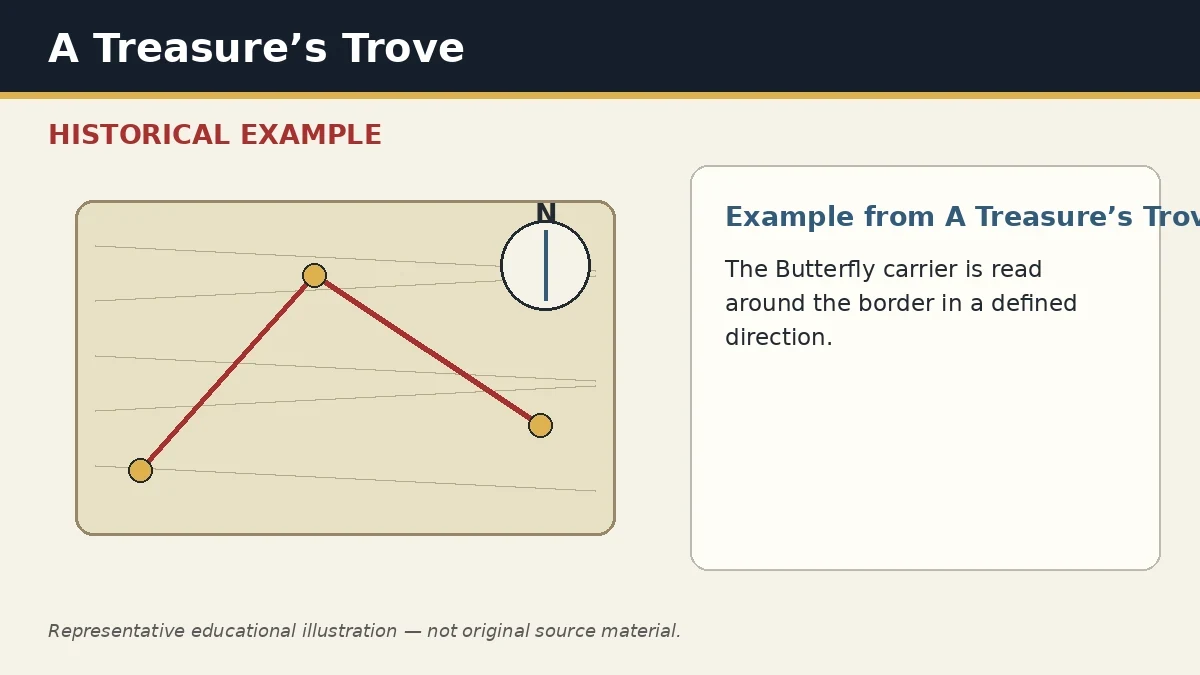 A Treasure’s Trove

HISTORICAL EXAMPLE

N

Example from A Treasure’s Trov

The Butterfly carrier is read around the border in a defined direction.

Representative educational illustration — not original source material.